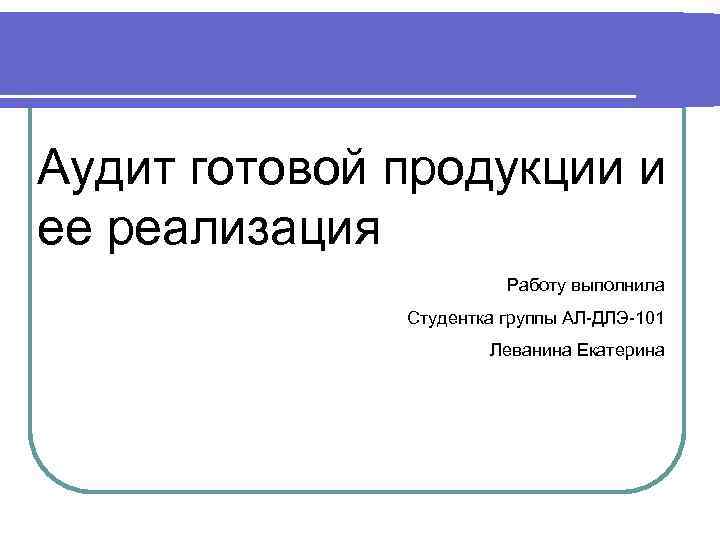 Аудит готовой продукции и ее реализация

Работу выполнила

Студентка группы АЛ-ДЛЭ-101

Леванина Екатерина